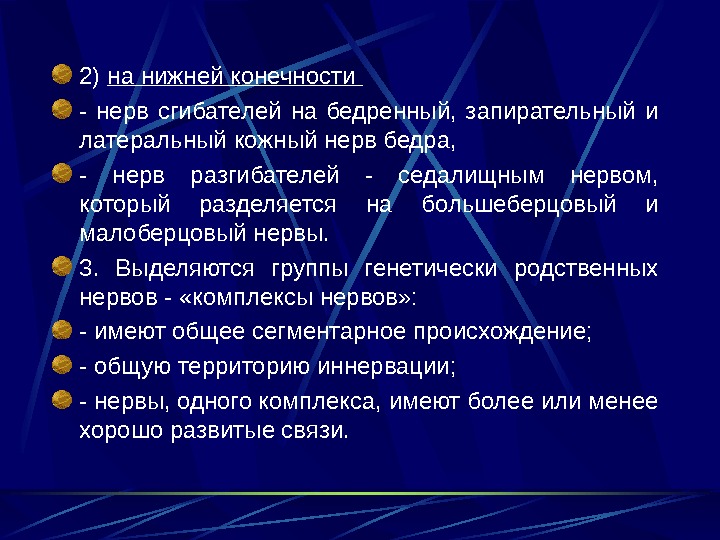 2) на нижней конечности

- нерв сгибателей на бедренный, запирательный и латеральный кожный нерв бедра,

- нерв разгибателей - седалищным нервом, который разделяется на большеберцовый и малоберцовый нервы.

3. Выделяются группы генетически родственных нервов - «комплексы нервов»:

- имеют общее сегментарное происхождение;

- общую территорию иннервации;

- нервы, одного комплекса, имеют более или менее хорошо развитые связи.